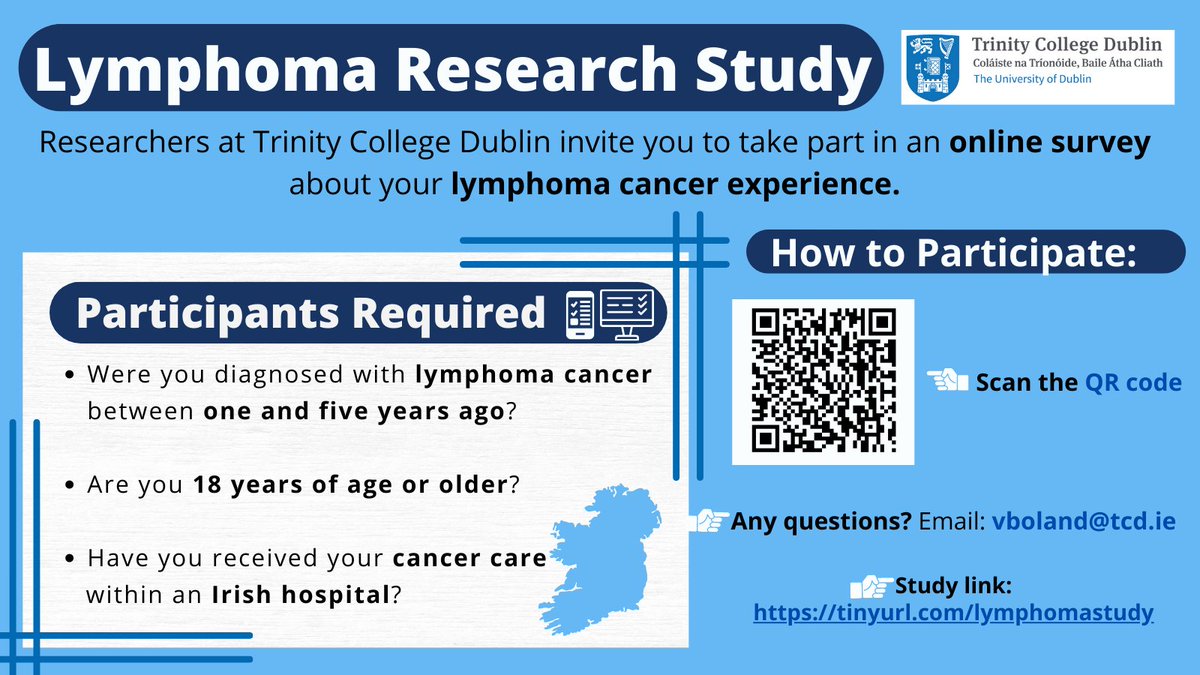 Lymphoma Research Study

Trinity College Dublin
Coláiste na Tríonóide, Baile Átha Cliath
The University of Dublin

Researchers at Trinity College Dublin invite you to take part in an online survey about your lymphoma cancer experience.

Participants Required

• Were you diagnosed with lymphoma cancer between one and five years ago?

• Are you 18 years of age or older?

• Have you received your cancer care within an Irish hospital?

How to Participate:

Scan the QR code

Any questions? Email: vboland@tcd.ie

Study link:
https://tinyurl.com/lymphomastudy